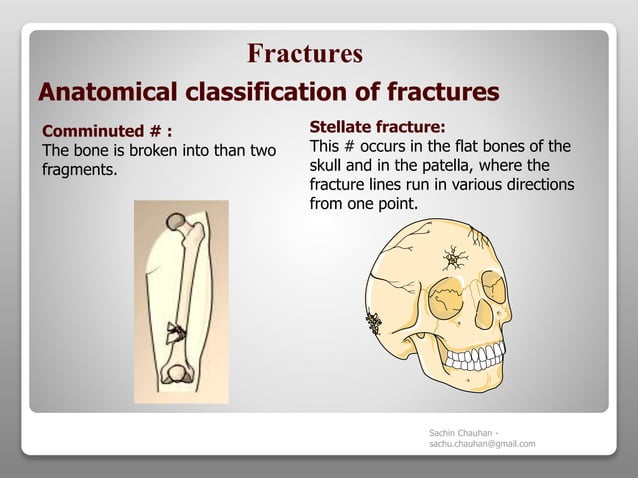 Fractures

Anatomical classification of fractures

Comminuted # :
The bone is broken into than two fragments.

Stellate fracture:
This # occurs in the flat bones of the skull and in the patella, where the fracture lines run in various directions from one point.

Sachin Chauhan - sachu.chauhan@gmail.com